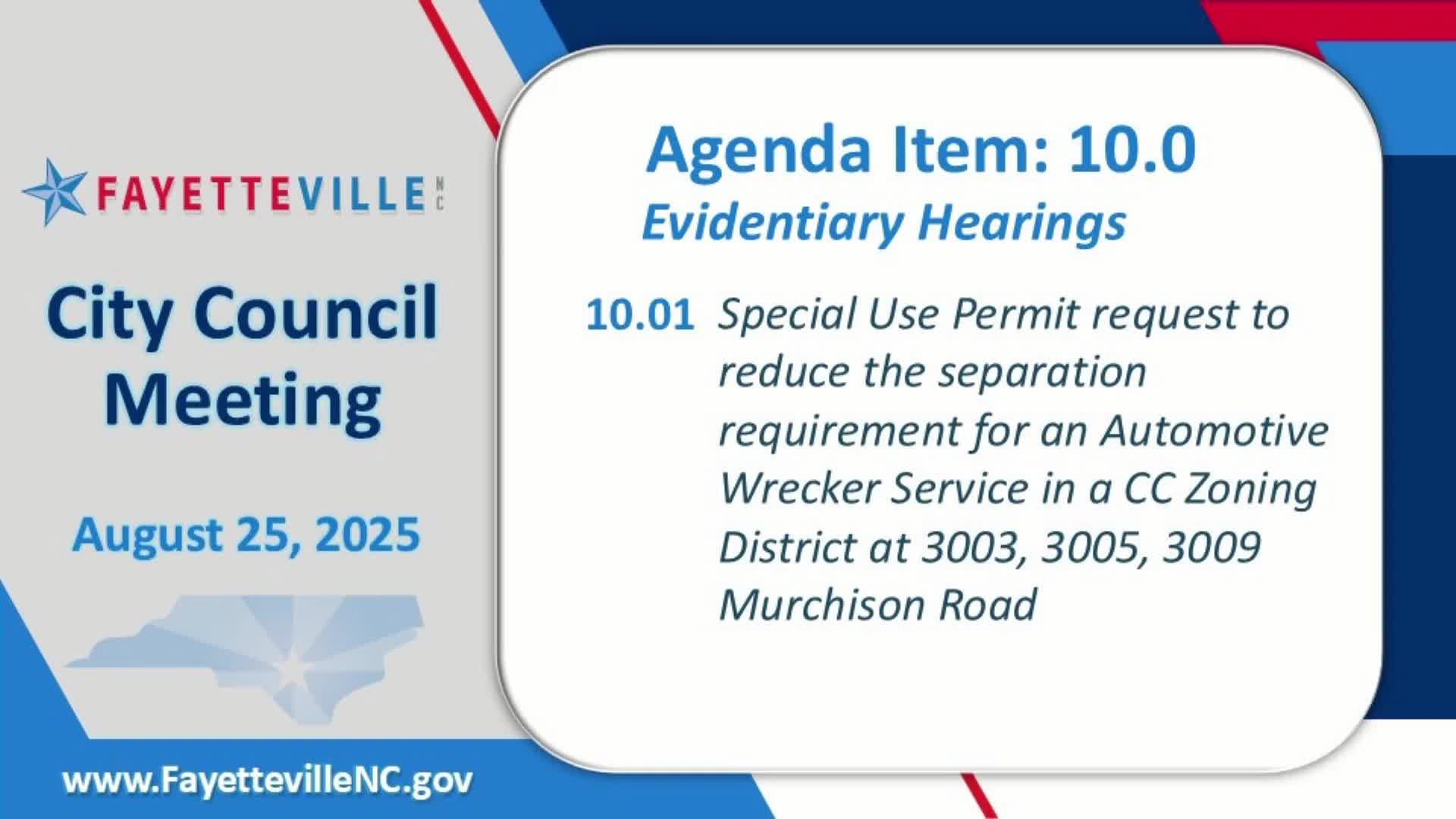 FAYETTEVILLE NC

City Council Meeting

August 25, 2025

www.FayettevilleNC.gov

Agenda Item: 10.0
Evidentiary Hearings

10.01 Special Use Permit request to reduce the separation requirement for an Automotive Wrecker Service in a CC Zoning District at 3003, 3005, 3009 Murchison Road